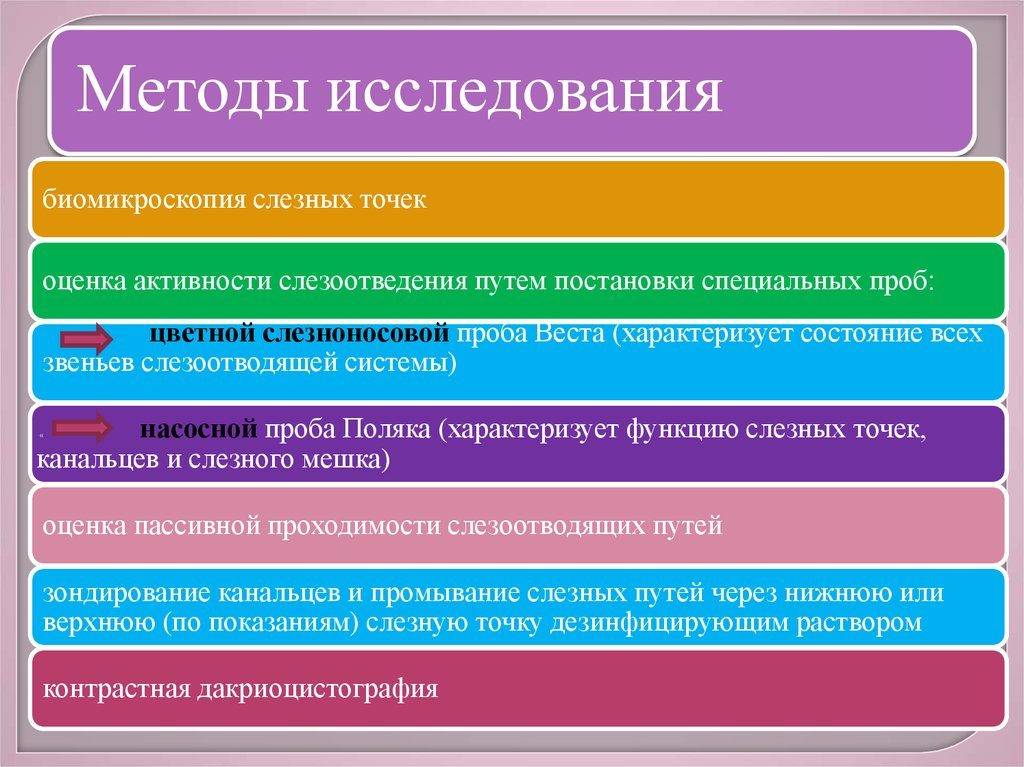 Методы исследования

биомикроскопия слезных точек

оценка активности слезоотведения путем постановки специальных проб:

цветной слезноносовой проба Веста (характеризует состояние всех звеньев слезоотводящей системы)

насосной проба Поляка (характеризует функцию слезных точек, канальцев и слезного мешка)

оценка пассивной проходимости слезоотводящих путей

зондирование канальцев и промывание слезных путей через нижнюю или верхнюю (по показаниям) слезную точку дезинфицирующим раствором

контрастная дакриоцистография